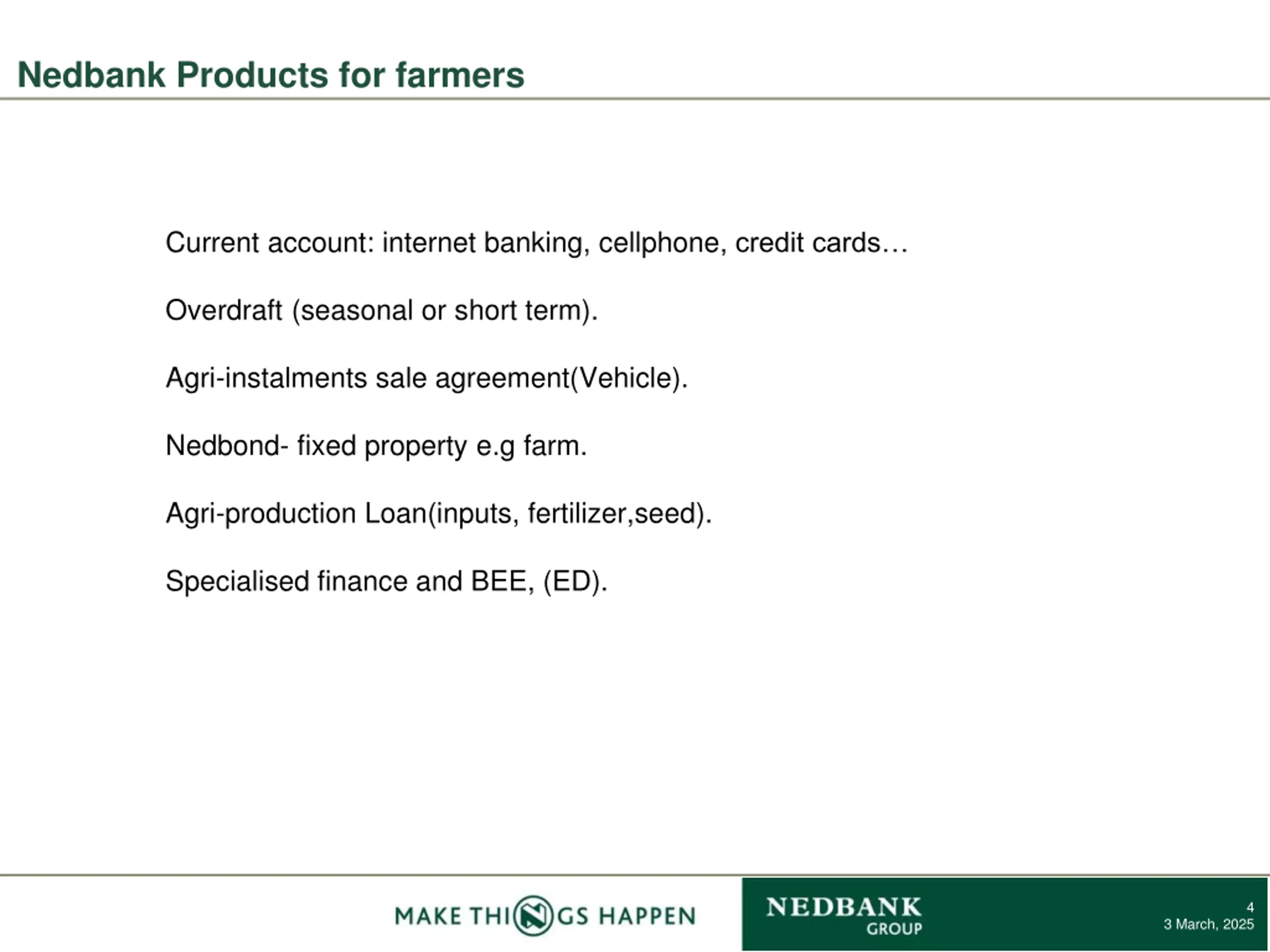 Nedbank Products for farmers

Current account: internet banking, cellphone, credit cards…

Overdraft (seasonal or short term).

Agri-instalments sale agreement(Vehicle).

Nedbond- fixed property e.g farm.

Agri-production Loan(inputs, fertilizer,seed).

Specialised finance and BEE, (ED).

MAKE THINGS HAPPEN

NEDBANK GROUP

4

3 March, 2025